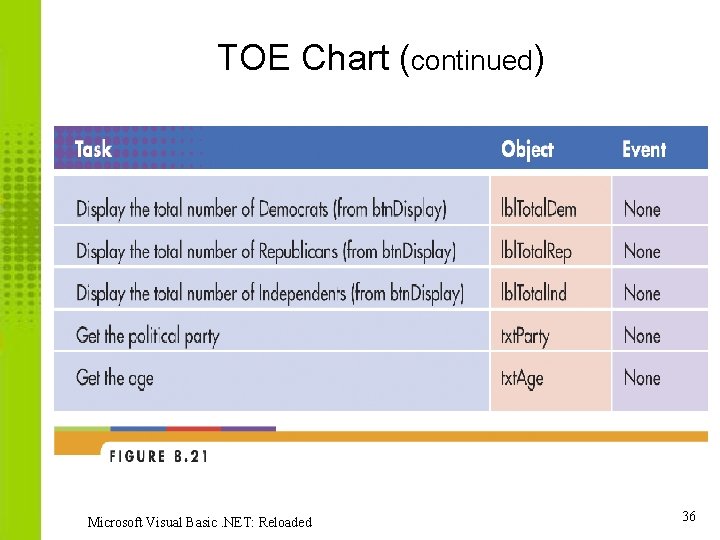 TOE Chart (continued)

| Task | Object | Event |
|---|---|---|
| Display the total number of Democrats (from btnDisplay) | lblTotalDem | None |
| Display the total number of Republicans (from btnDisplay) | lblTotalRep | None |
| Display the total number of Independents (from btnDisplay) | lblTotalInd | None |
| Get the political party | txtParty | None |
| Get the age | txtAge | None |

FIGURE 8.21

Microsoft Visual Basic .NET: Reloaded

36